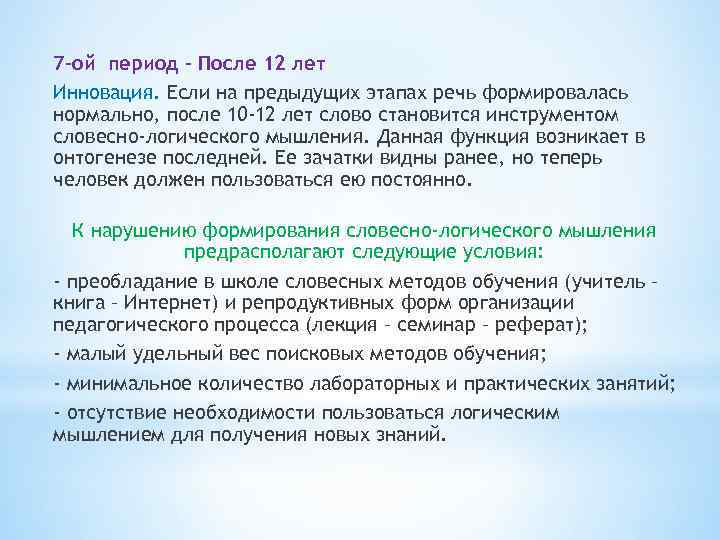 7-ой период – После 12 лет

Инновация. Если на предыдущих этапах речь формировалась нормально, после 10-12 лет слово становится инструментом словесно-логического мышления. Данная функция возникает в онтогенезе последней. Ее зачатки видны ранее, но теперь человек должен пользоваться ею постоянно.

К нарушению формирования словесно-логического мышления предрасполагают следующие условия:

- преобладание в школе словесных методов обучения (учитель – книга – Интернет) и репродуктивных форм организации педагогического процесса (лекция – семинар – реферат);

- малый удельный вес поисковых методов обучения;

- минимальное количество лабораторных и практических занятий;

- отсутствие необходимости пользоваться логическим мышлением для получения новых знаний.